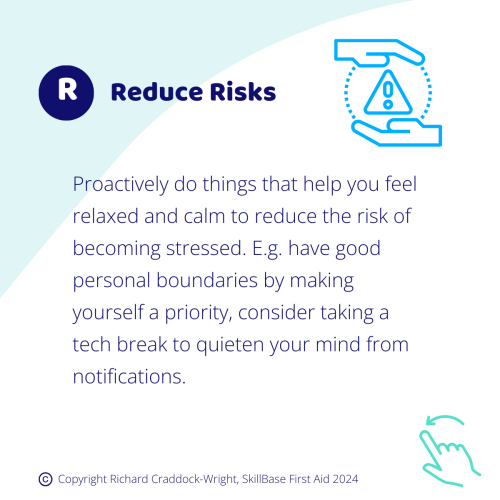 R Reduce Risks

Proactively do things that help you feel relaxed and calm to reduce the risk of becoming stressed. E.g. have good personal boundaries by making yourself a priority, consider taking a tech break to quieten your mind from notifications.

© Copyright Richard Craddock-Wright, SkillBase First Aid 2024